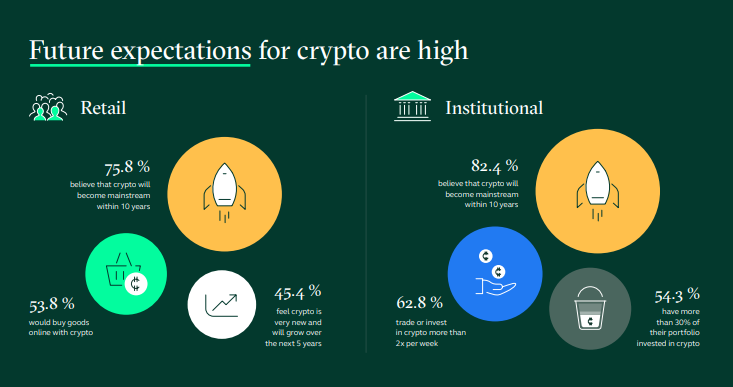 Future expectations for crypto are high

Retail

75.8 %
believe that crypto will become mainstream within 10 years

53.8 %
would buy goods online with crypto

45.4 %
feel crypto is very new and will grow over the next 5 years

Institutional

82.4 %
believe that crypto will become mainstream within 10 years

62.8 %
trade or invest in crypto more than 2x per week

54.3 %
have more than 30% of their portfolio invested in crypto